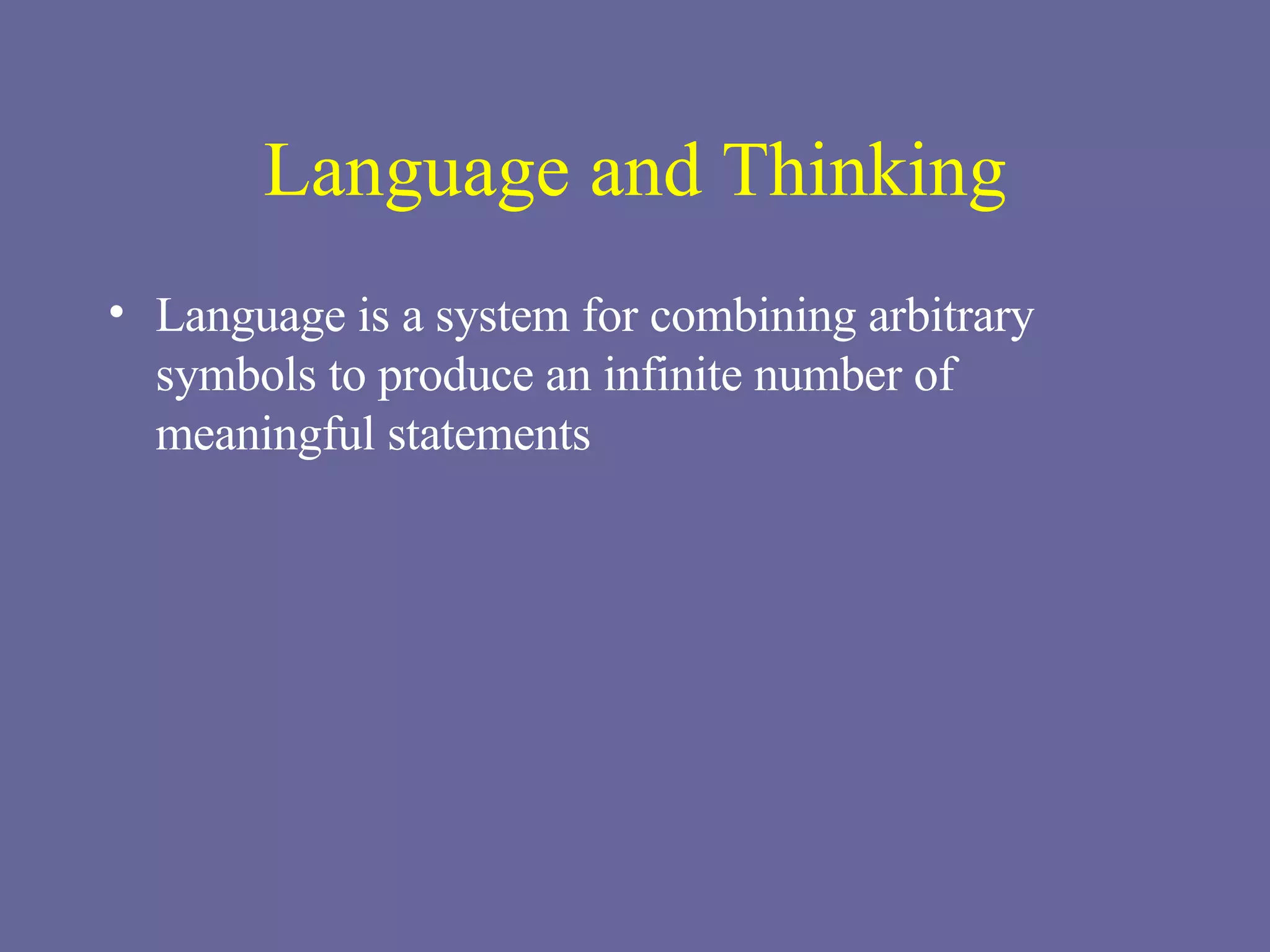 Language and Thinking

• Language is a system for combining arbitrary symbols to produce an infinite number of meaningful statements